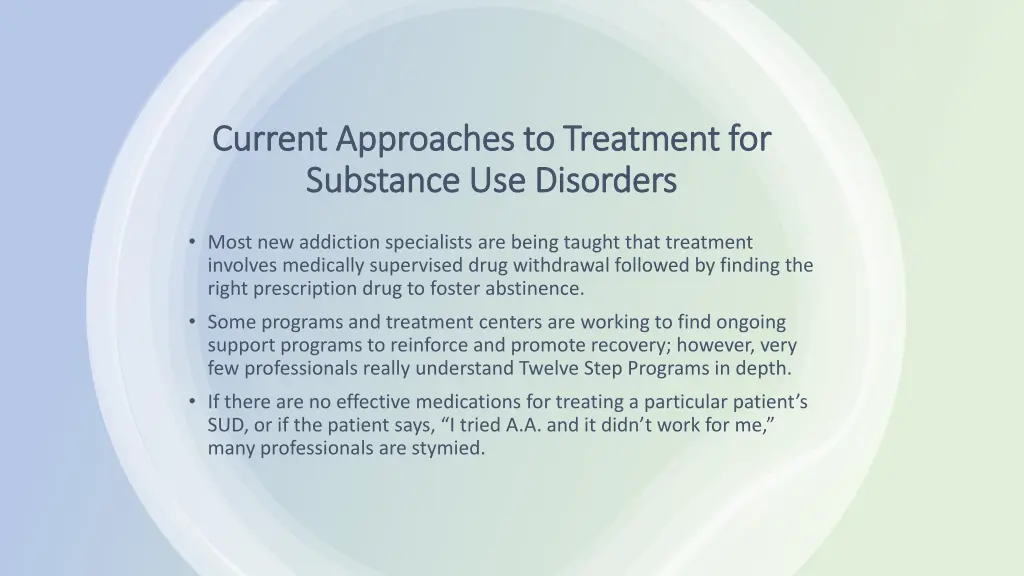 Current Approaches to Treatment for Substance Use Disorders

• Most new addiction specialists are being taught that treatment involves medically supervised drug withdrawal followed by finding the right prescription drug to foster abstinence.

• Some programs and treatment centers are working to find ongoing support programs to reinforce and promote recovery; however, very few professionals really understand Twelve Step Programs in depth.

• If there are no effective medications for treating a particular patient's SUD, or if the patient says, "I tried A.A. and it didn't work for me," many professionals are stymied.